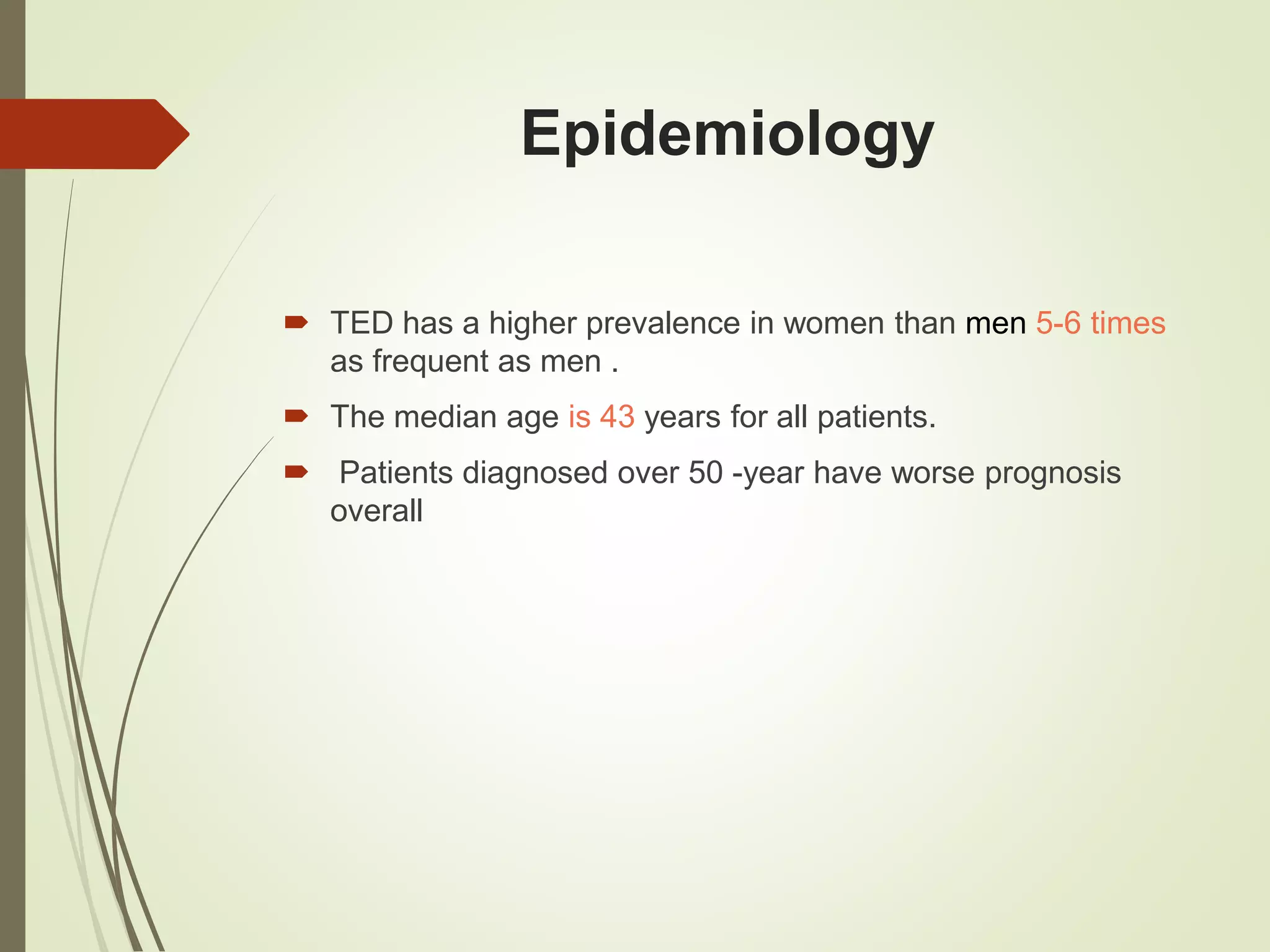 Epidemiology

TED has a higher prevalence in women than men 5-6 times as frequent as men .

The median age is 43 years for all patients.

Patients diagnosed over 50 -year have worse prognosis overall